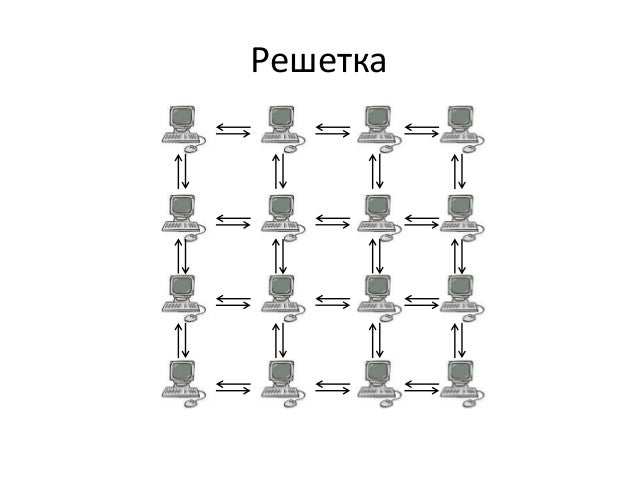 Решетка